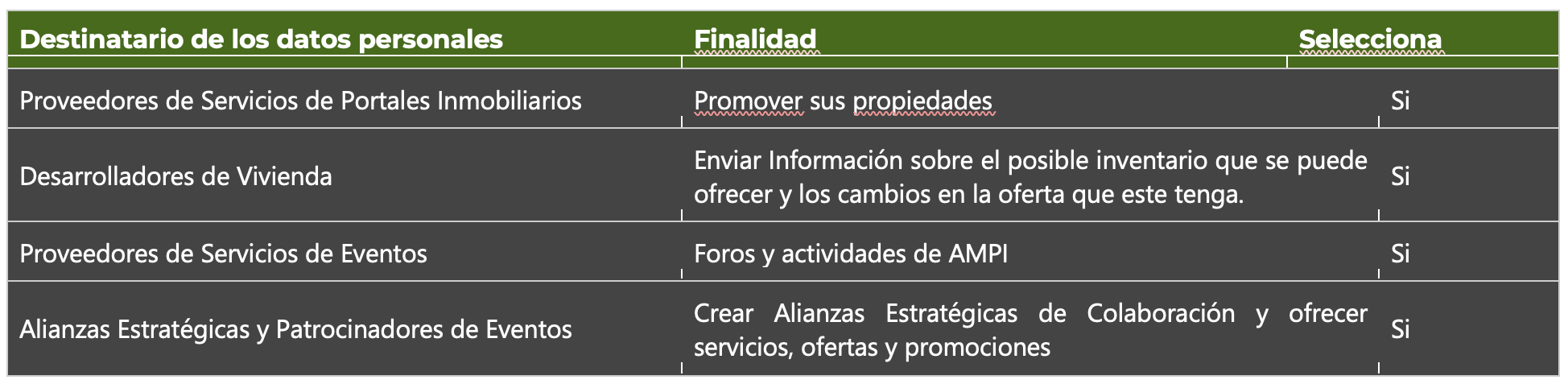 | Destinatario de los datos personales | Finalidad | Selecciona |
|---|---|---|
| Proveedores de Servicios de Portales Inmobiliarios | Promover sus propiedades | Si |
| Desarrolladores de Vivienda | Enviar Información sobre el posible inventario que se puede ofrecer y los cambios en la oferta que este tenga. | Si |
| Proveedores de Servicios de Eventos | Foros y actividades de AMPI | Si |
| Alianzas Estratégicas y Patrocinadores de Eventos | Crear Alianzas Estratégicas de Colaboración y ofrecer servicios, ofertas y promociones | Si |